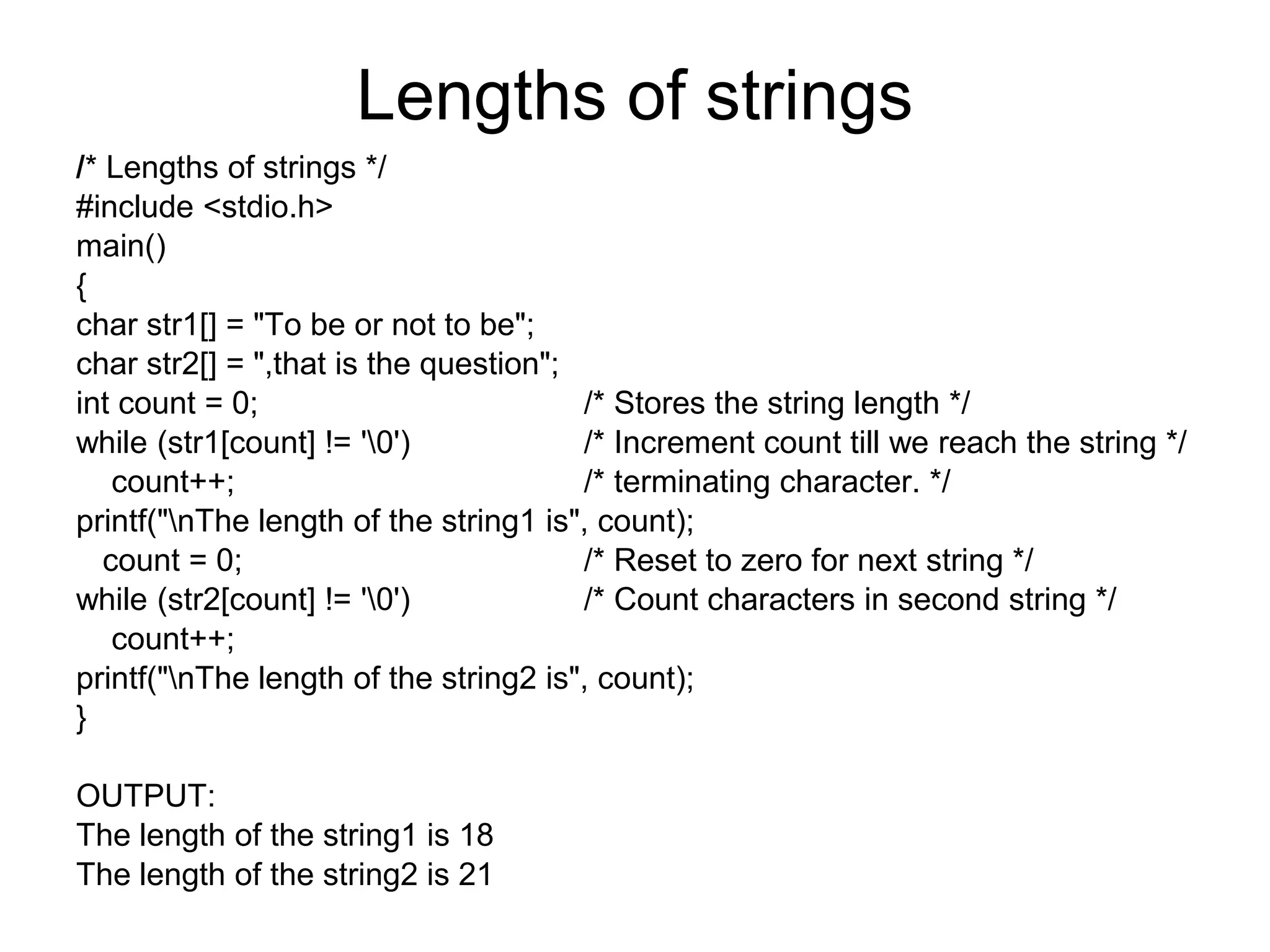 Lengths of strings

/* Lengths of strings */
#include <stdio.h>
main()
{
char str1[] = "To be or not to be";
char str2[] = ",that is the question";
int count = 0; /* Stores the string length */
while (str1[count] != '\0') /* Increment count till we reach the string */
count++; /* terminating character. */
printf("\nThe length of the string1 is", count);
count = 0; /* Reset to zero for next string */
while (str2[count] != '\0') /* Count characters in second string */
count++;
printf("\nThe length of the string2 is", count);
}

OUTPUT:
The length of the string1 is 18
The length of the string2 is 21